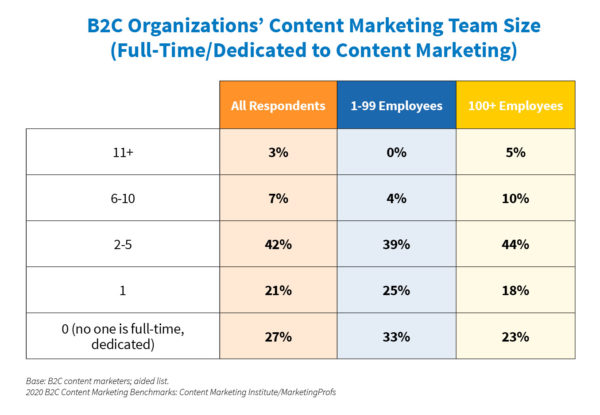 B2C Organizations' Content Marketing Team Size (Full-Time/Dedicated to Content Marketing)

| | All Respondents | 1-99 Employees | 100+ Employees |
|---|---|---|---|
| 11+ | 3% | 0% | 5% |
| 6-10 | 7% | 4% | 10% |
| 2-5 | 42% | 39% | 44% |
| 1 | 21% | 25% | 18% |
| 0 (no one is full-time, dedicated) | 27% | 33% | 23% |

Base: B2C content marketers; aided list.
2020 B2C Content Marketing Benchmarks: Content Marketing Institute/MarketingProfs